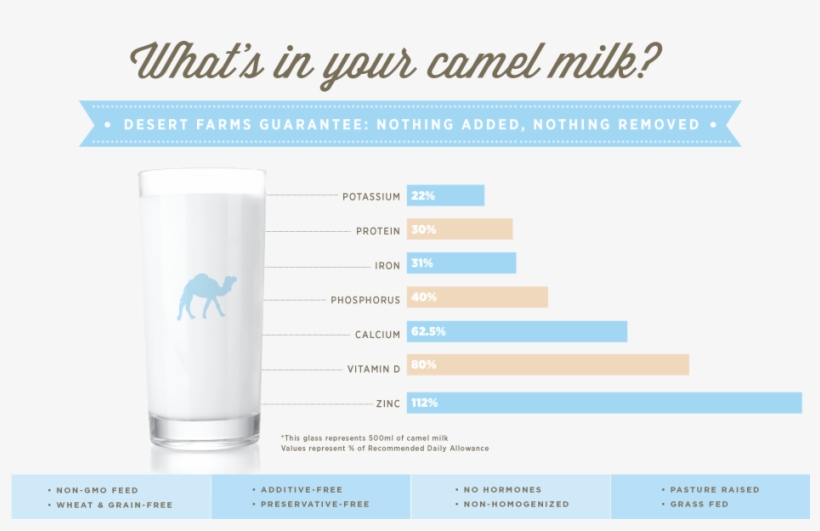 What's in your camel milk?

• DESERT FARMS GUARANTEE: NOTHING ADDED, NOTHING REMOVED •

POTASSIUM 22%
PROTEIN 30%
IRON 31%
PHOSPHORUS 40%
CALCIUM 62.5%
VITAMIN D 80%
ZINC 112%

*This glass represents 500ml of camel milk
Values represent % of Recommended Daily Allowance

• NON-GMO FEED
• WHEAT & GRAIN-FREE

• ADDITIVE-FREE
• PRESERVATIVE-FREE

• NO HORMONES
• NON-HOMOGENIZED

• PASTURE RAISED
• GRASS FED